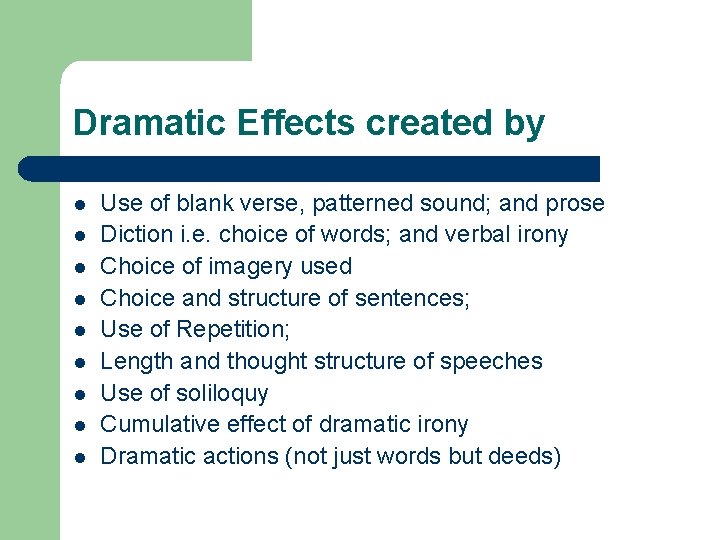 Dramatic Effects created by

- Use of blank verse, patterned sound; and prose
- Diction i.e. choice of words; and verbal irony
- Choice of imagery used
- Choice and structure of sentences;
- Use of Repetition;
- Length and thought structure of speeches
- Use of soliloquy
- Cumulative effect of dramatic irony
- Dramatic actions (not just words but deeds)